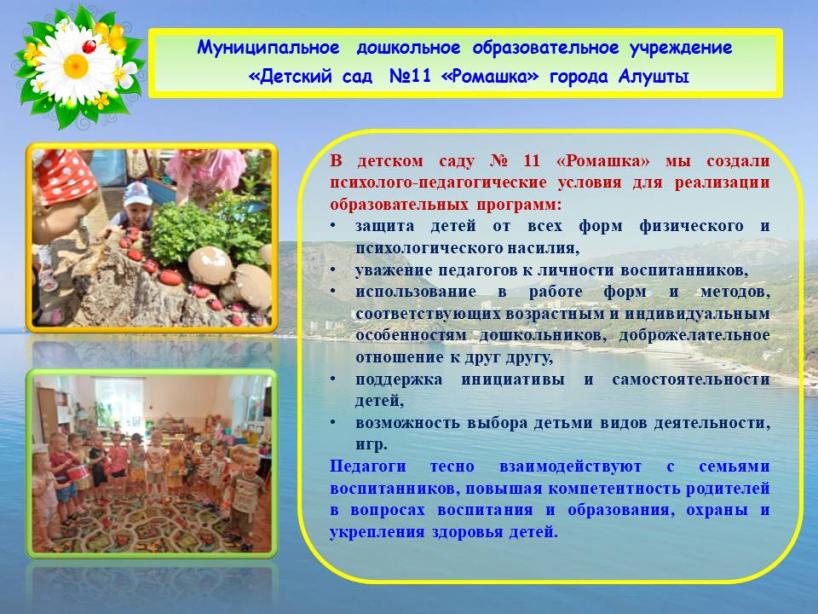 Муниципальное дошкольное образовательное учреждение «Детский сад №11 «Ромашка» города Алушты

В детском саду № 11 «Ромашка» мы создали психолого-педагогические условия для реализации образовательных программ:

• защита детей от всех форм физического и психологического насилия,
• уважение педагогов к личности воспитанников,
• использование в работе форм и методов, соответствующих возрастным и индивидуальным особенностям дошкольников, доброжелательное отношение к друг другу,
• поддержка инициативы и самостоятельности детей,
• возможность выбора детьми видов деятельности, игр.

Педагоги тесно взаимодействуют с семьями воспитанников, повышая компетентность родителей в вопросах воспитания и образования, охраны и укрепления здоровья детей.